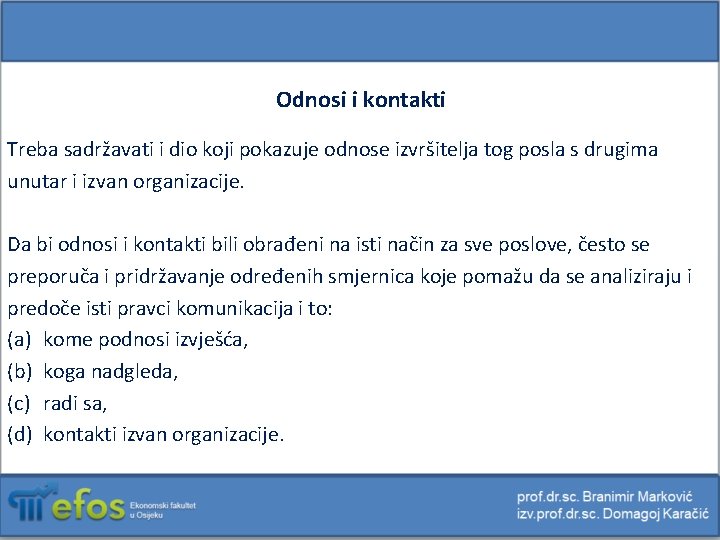 Odnosi i kontakti

Treba sadržavati i dio koji pokazuje odnose izvršitelja tog posla s drugima unutar i izvan organizacije.

Da bi odnosi i kontakti bili obrađeni na isti način za sve poslove, često se preporuča i pridržavanje određenih smjernica koje pomažu da se analiziraju i predoče isti pravci komunikacija i to:
(a) kome podnosi izvješća,
(b) koga nadgleda,
(c) radi sa,
(d) kontakti izvan organizacije.

efos Ekonomski fakultet u Osijeku

prof.dr.sc. Branimir Marković
izv.prof.dr.sc. Domagoj Karačić